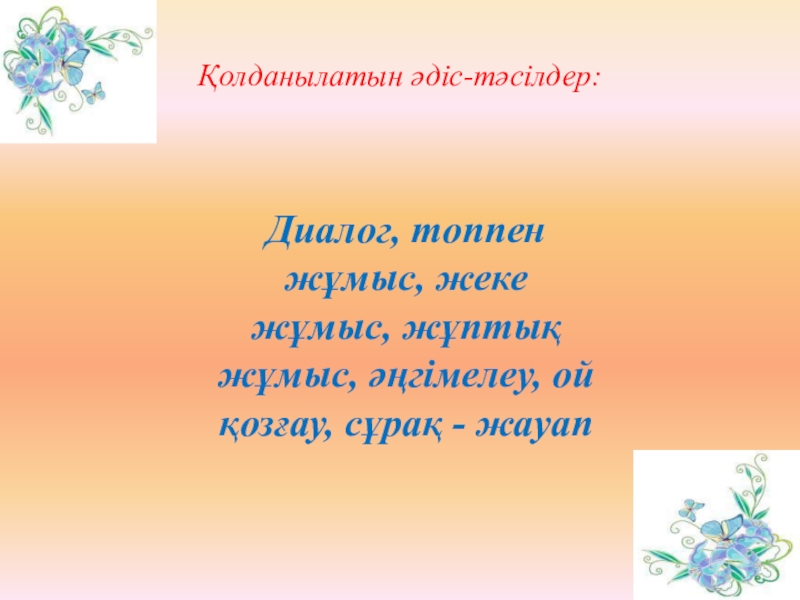 Қолданылатын әдіс-тәсілдер:

Диалог, топпен жұмыс, жеке жұмыс, жұптық жұмыс, әңгімелеу, ой қозғау, сұрақ - жауап